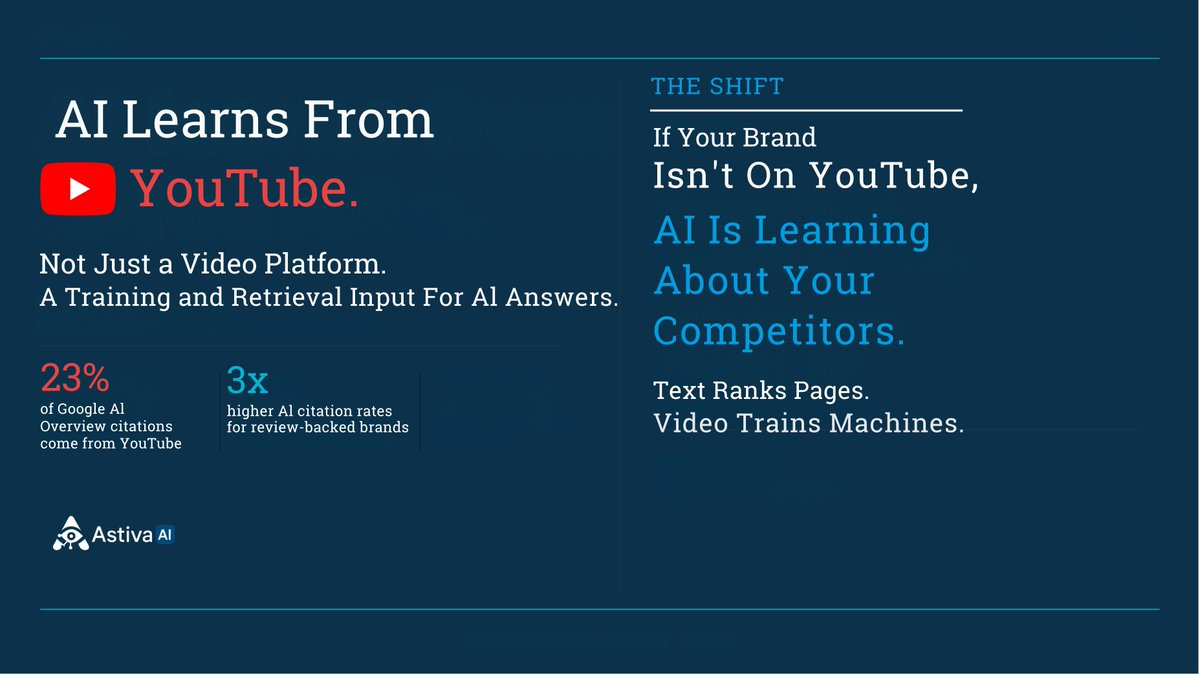 AI Learns From

YouTube.

Not Just a Video Platform.
A Training and Retrieval Input For AI Answers.

23%
of Google AI Overview citations come from YouTube

3x
higher AI citation rates for review-backed brands

Astiva AI

THE SHIFT

If Your Brand
Isn't On YouTube,

AI Is Learning About Your Competitors.

Text Ranks Pages.
Video Trains Machines.